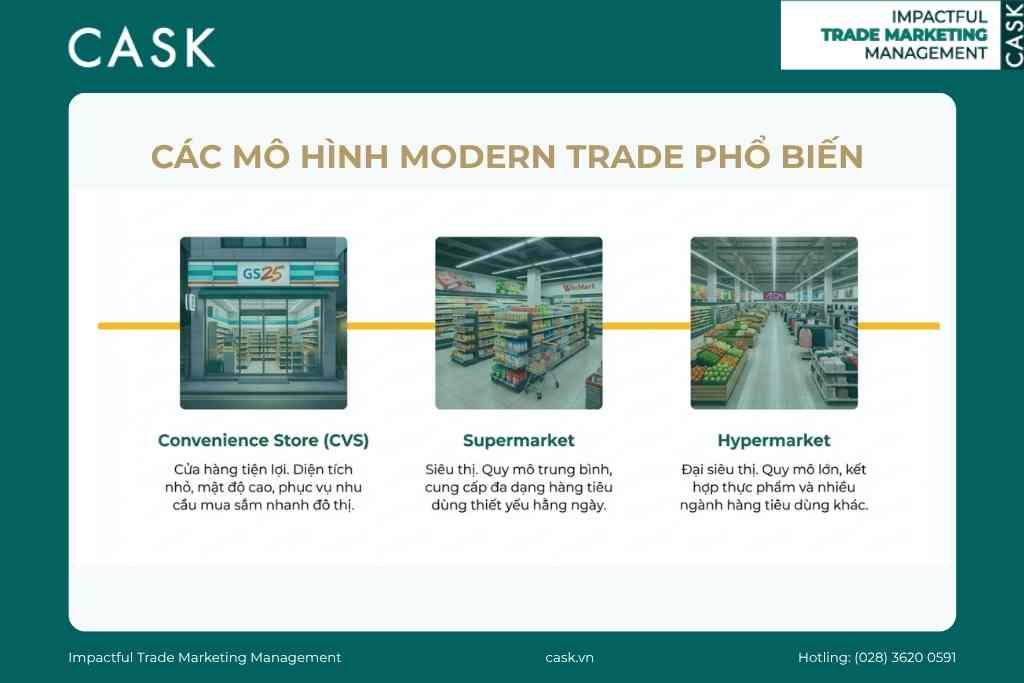 CASK

IMPACTFUL
TRADE MARKETING
MANAGEMENT
CASK

CÁC MÔ HÌNH MODERN TRADE PHỔ BIẾN

GS25

WinMart

Convenience Store (CVS)

Cửa hàng tiện lợi. Diện tích nhỏ, mật độ cao, phục vụ nhu cầu mua sắm nhanh đô thị.

Supermarket

Siêu thị. Quy mô trung bình, cung cấp đa dạng hàng tiêu dùng thiết yếu hằng ngày.

Hypermarket

Đại siêu thị. Quy mô lớn, kết hợp thực phẩm và nhiều ngành hàng tiêu dùng khác.

Impactful Trade Marketing Management

cask.vn

Hotling: (028) 3620 0591